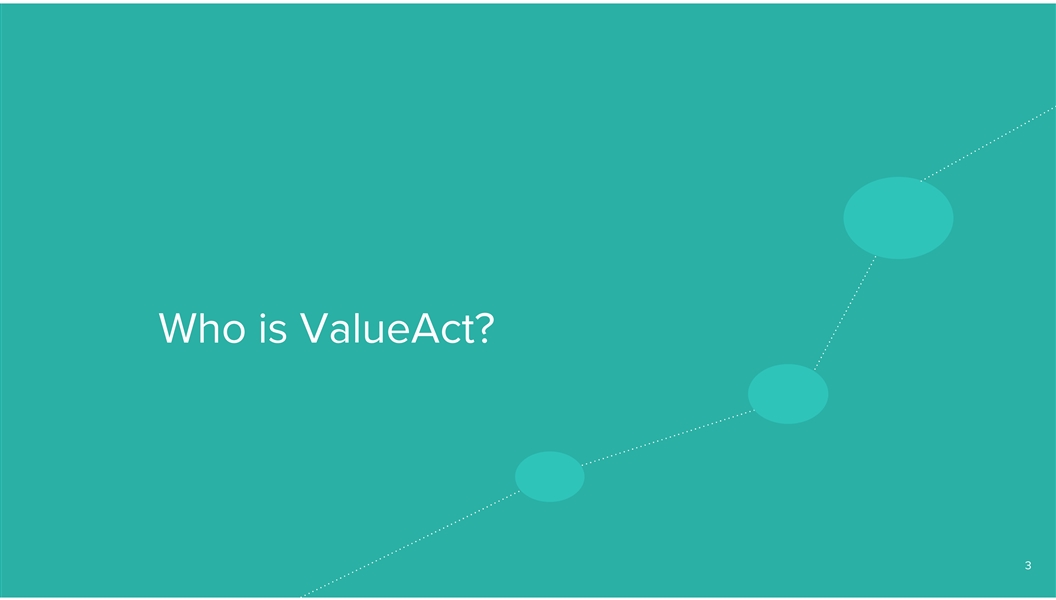 Who is ValueAct?

3